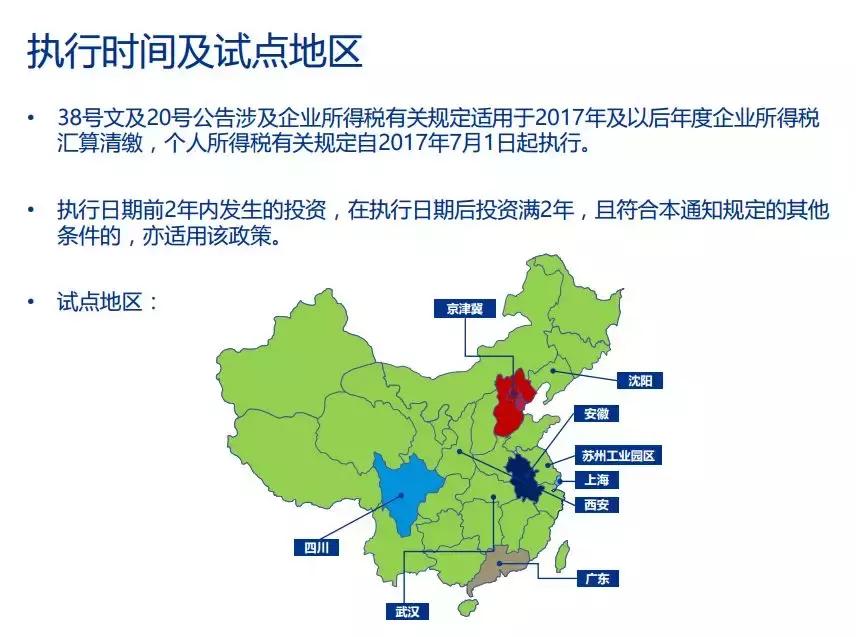 执行时间及试点地区

• 38号文及20号公告涉及企业所得税有关规定适用于2017年及以后年度企业所得税汇算清缴，个人所得税有关规定自2017年7月1日起执行。

• 执行日期前2年内发生的投资，在执行日期后投资满2年，且符合本通知规定的其他条件的，亦适用该政策。

• 试点地区：

京津冀
沈阳
安徽
苏州工业园区
上海
西安
四川
广东
武汉